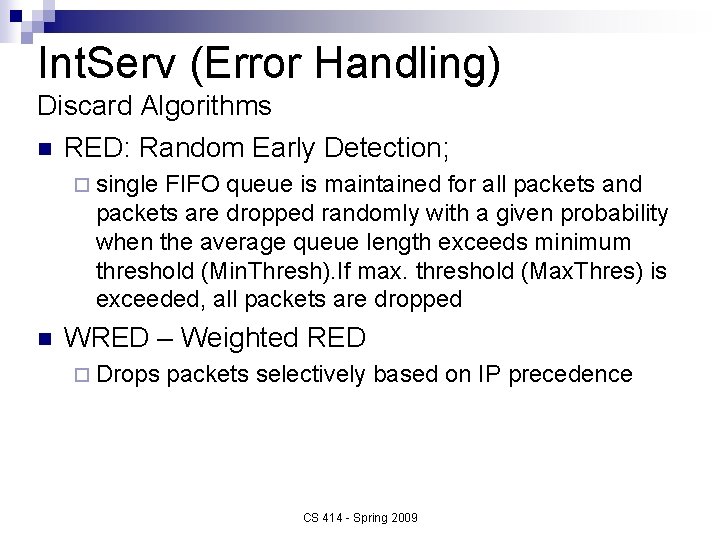 IntServ (Error Handling)
Discard Algorithms

RED: Random Early Detection;

single FIFO queue is maintained for all packets and packets are dropped randomly with a given probability when the average queue length exceeds minimum threshold (MinThresh).If max. threshold (MaxThres) is exceeded, all packets are dropped

WRED – Weighted RED

Drops packets selectively based on IP precedence

CS 414 - Spring 2009